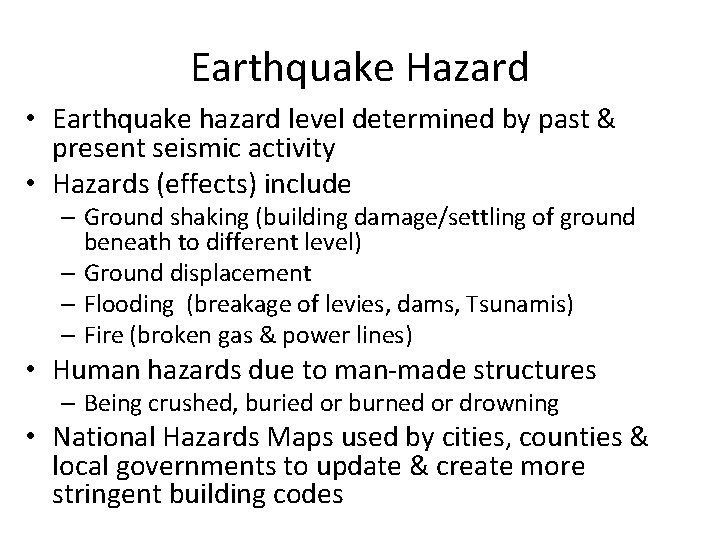 Earthquake Hazard

• Earthquake hazard level determined by past & present seismic activity
• Hazards (effects) include
– Ground shaking (building damage/settling of ground beneath to different level)
– Ground displacement
– Flooding (breakage of levies, dams, Tsunamis)
– Fire (broken gas & power lines)
• Human hazards due to man-made structures
– Being crushed, buried or burned or drowning
• National Hazards Maps used by cities, counties & local governments to update & create more stringent building codes